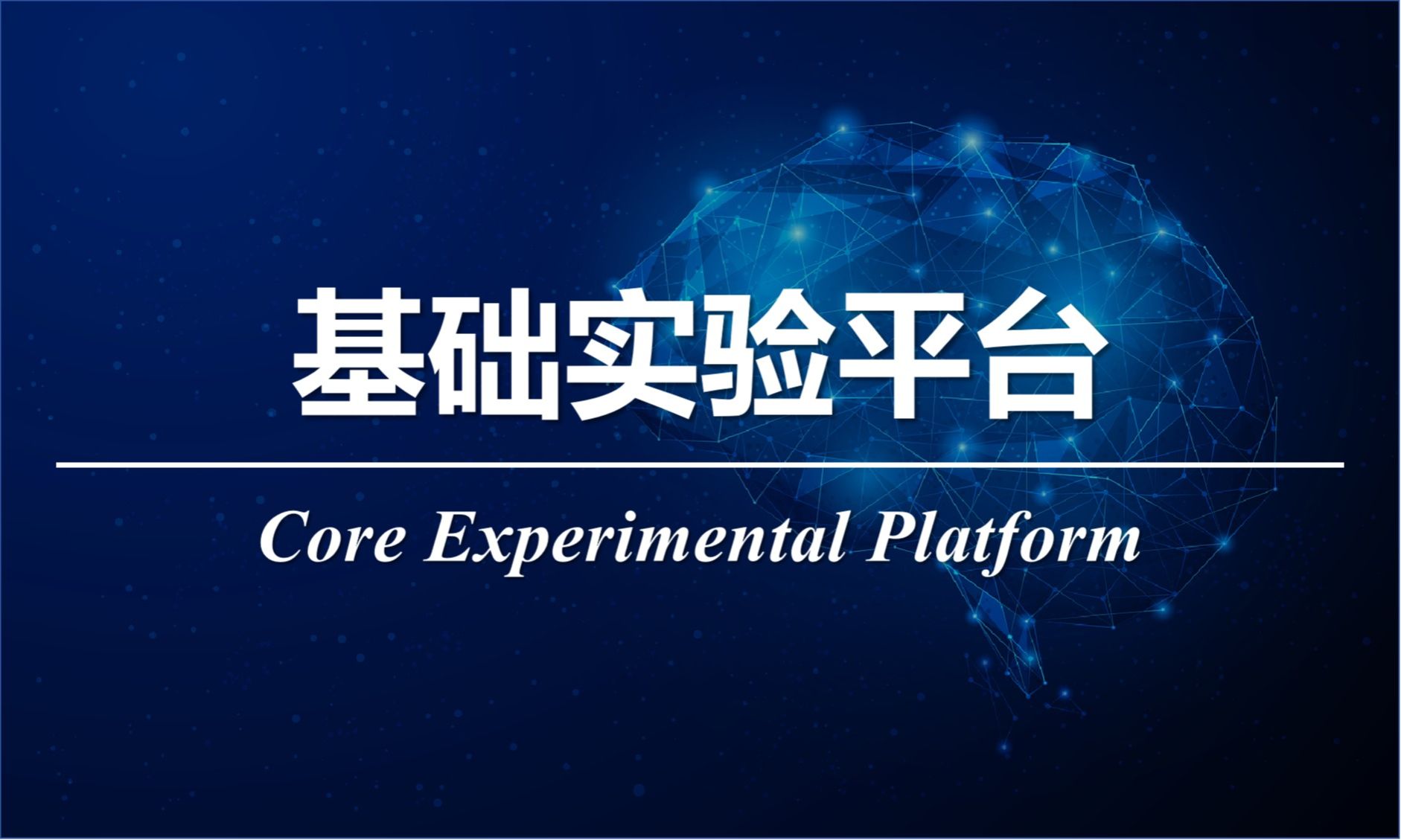 基础实验平台

Core Experimental Platform